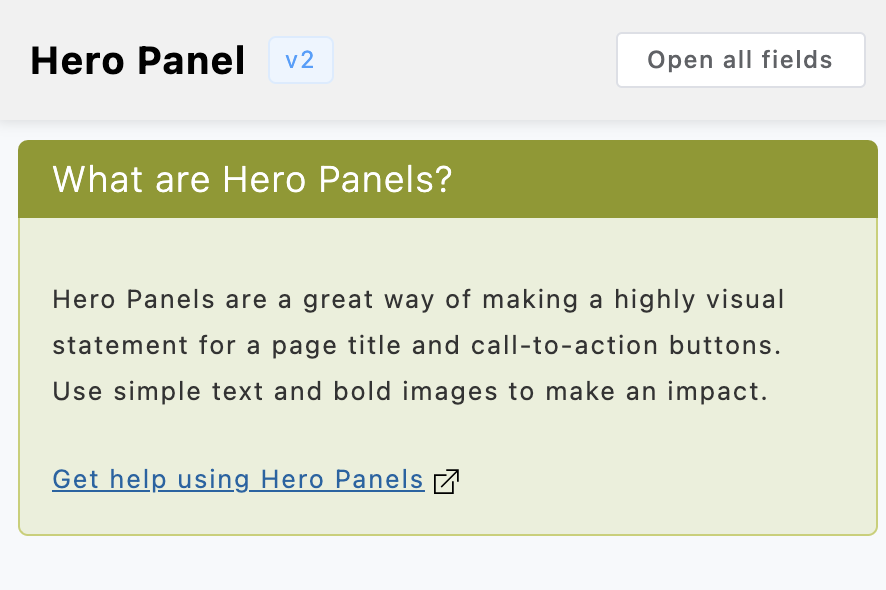 Hero Panel v2

Open all fields

What are Hero Panels?

Hero Panels are a great way of making a highly visual statement for a page title and call-to-action buttons. Use simple text and bold images to make an impact.

Get help using Hero Panels